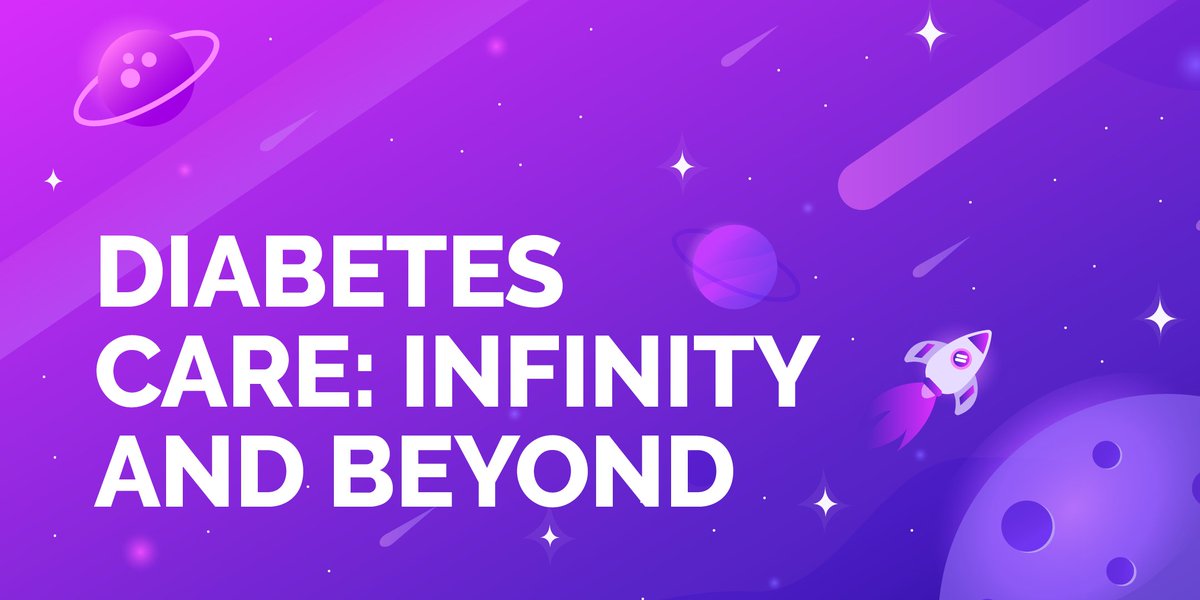 DIABETES CARE: INFINITY AND BEYOND